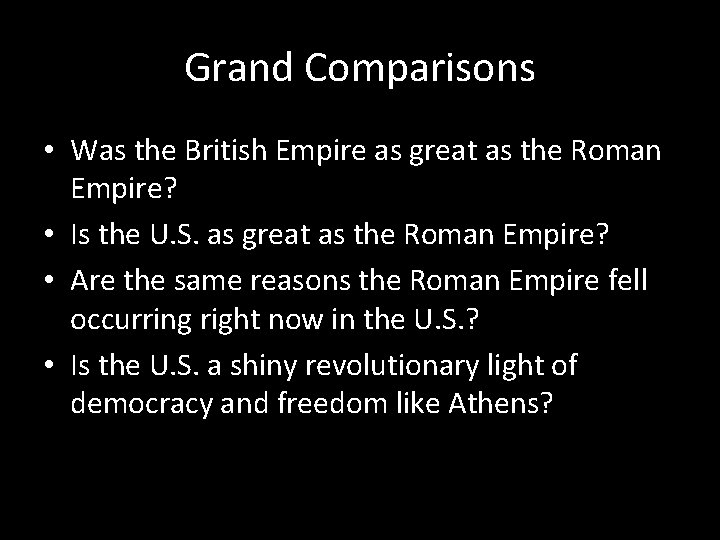 Grand Comparisons

• Was the British Empire as great as the Roman Empire?
• Is the U.S. as great as the Roman Empire?
• Are the same reasons the Roman Empire fell occurring right now in the U.S.?
• Is the U.S. a shiny revolutionary light of democracy and freedom like Athens?